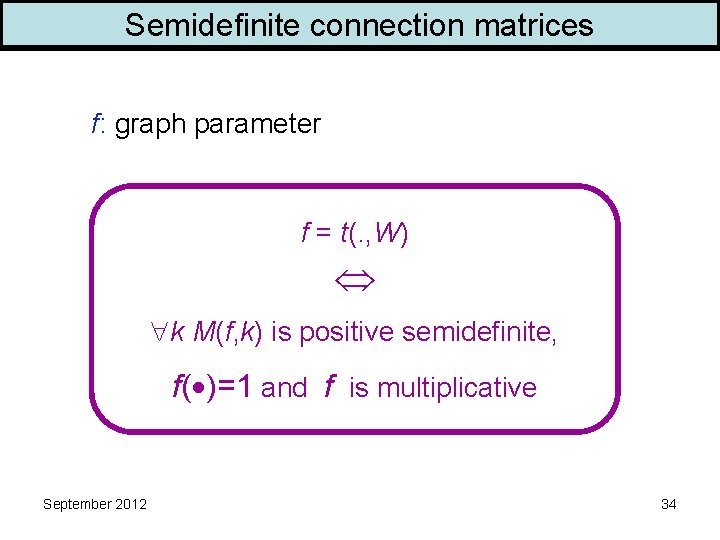 Semidefinite connection matrices

$f$: graph parameter

$f = t(.,W)$

$\Leftrightarrow$

$\forall k$ $M(f,k)$ is positive semidefinite,

$f(\bullet)=1$ and $f$ is multiplicative

September 2012

34